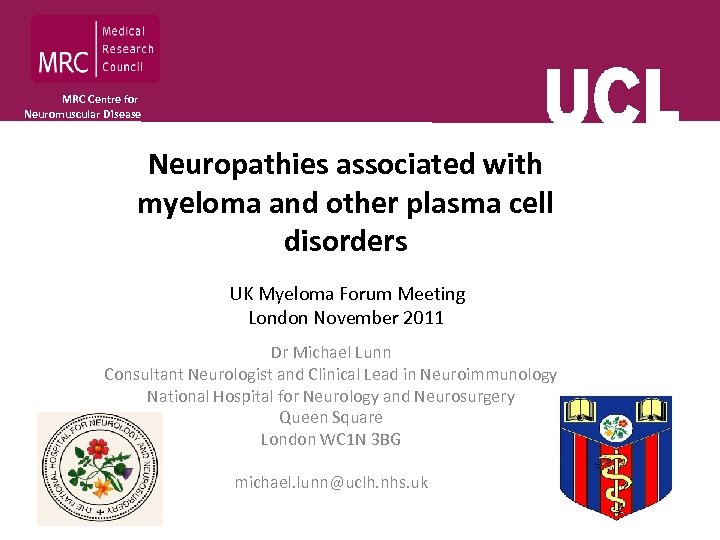 MRC Medical Research Council

MRC Centre for Neuromuscular Disease

UCL

Neuropathies associated with myeloma and other plasma cell disorders

UK Myeloma Forum Meeting
London November 2011

Dr Michael Lunn
Consultant Neurologist and Clinical Lead in Neuroimmunology
National Hospital for Neurology and Neurosurgery
Queen Square
London WC1N 3BG

michael.lunn@uclh.nhs.uk

THE NATIONAL HOSPITAL FOR NEUROLOGY AND NEUROSURGERY